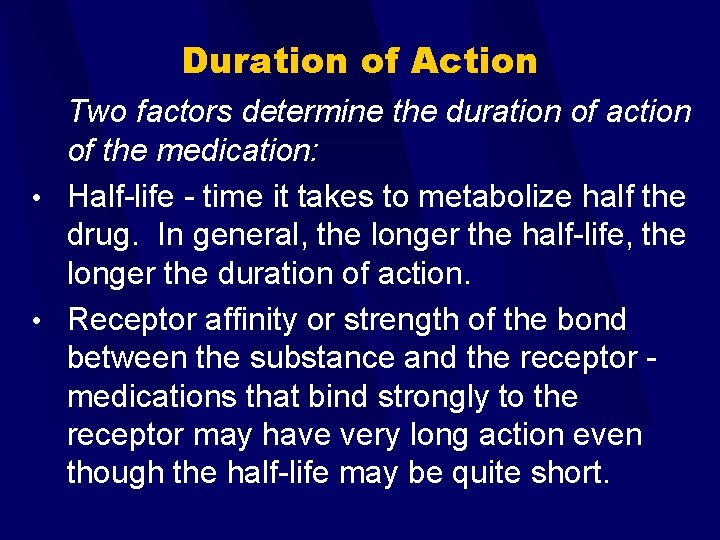 Duration of Action

Two factors determine the duration of action of the medication:

• Half-life - time it takes to metabolize half the drug. In general, the longer the half-life, the longer the duration of action.

• Receptor affinity or strength of the bond between the substance and the receptor - medications that bind strongly to the receptor may have very long action even though the half-life may be quite short.